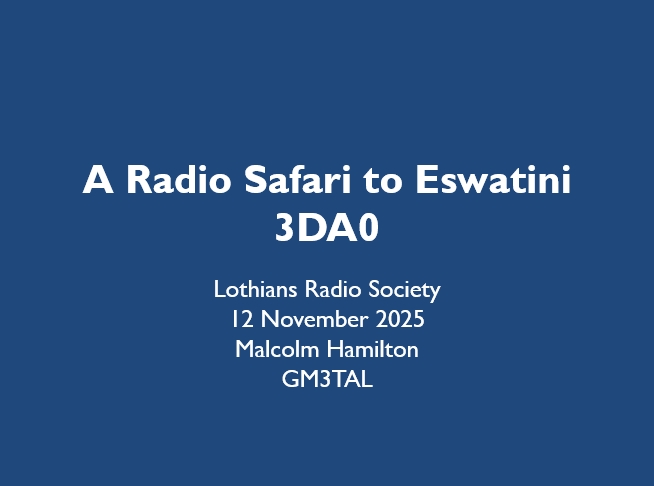 A Radio Safari to Eswatini
3DA0

Lothians Radio Society
12 November 2025
Malcolm Hamilton
GM3TAL